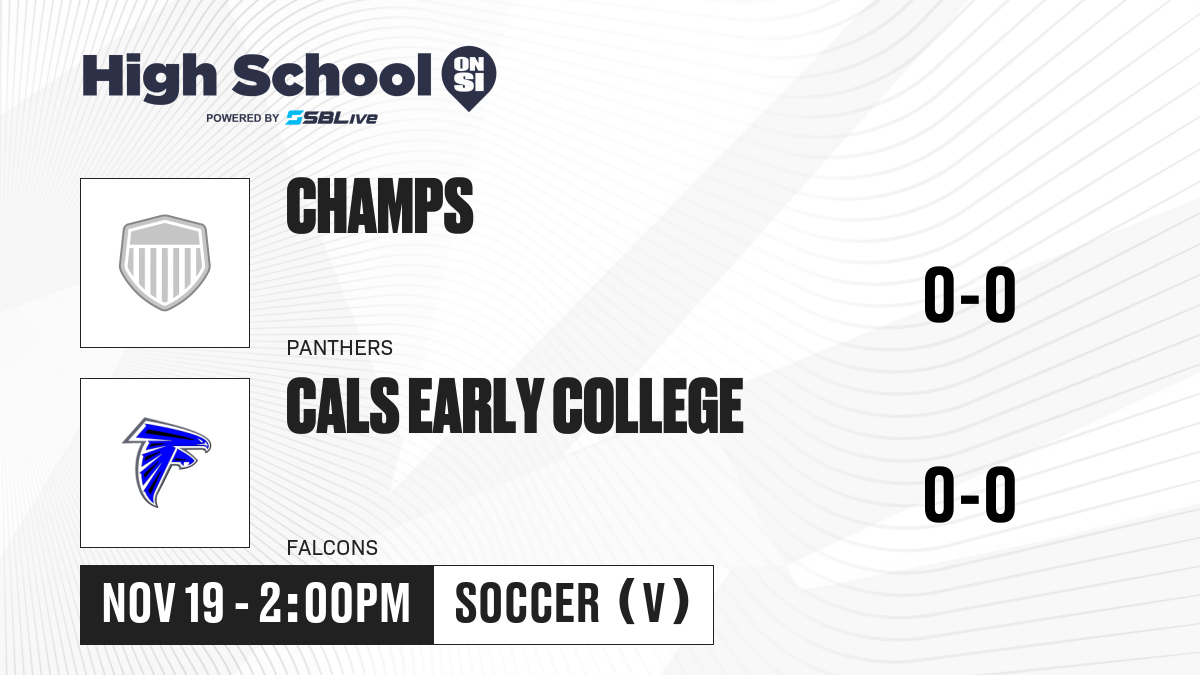 High School ON SI
POWERED BY SBLive

CHAMPS
PANTHERS
0-0

CALS EARLY COLLEGE
FALCONS
0-0

NOV 19 - 2:00PM
SOCCER (V)